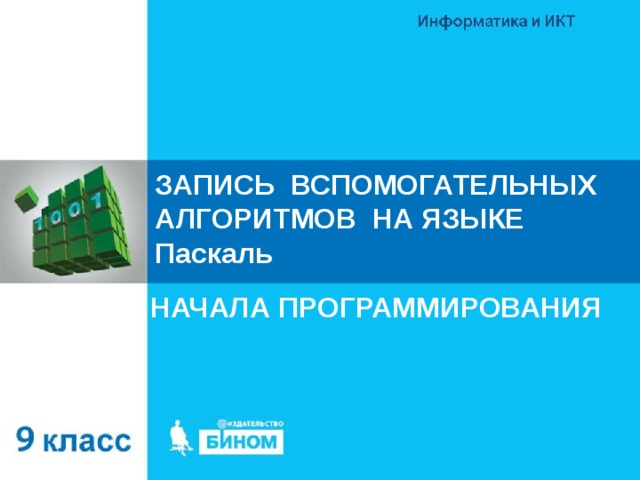 Информатика и ИКТ

1001

ЗАПИСЬ ВСПОМОГАТЕЛЬНЫХ АЛГОРИТМОВ НА ЯЗЫКЕ Паскаль

НАЧАЛА ПРОГРАММИРОВАНИЯ

9 класс

ИЗДАТЕЛЬСТВО
БИНОМ